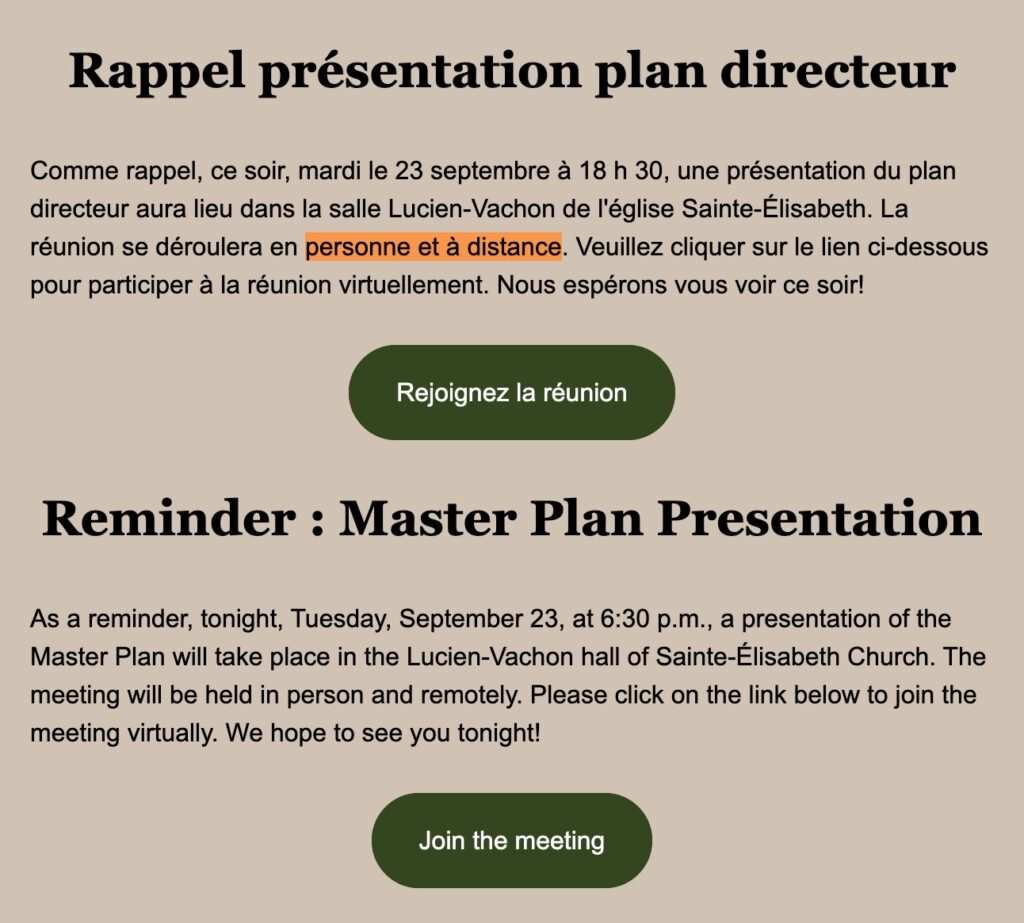 Rappel présentation plan directeur

Comme rappel, ce soir, mardi le 23 septembre à 18 h 30, une présentation du plan directeur aura lieu dans la salle Lucien-Vachon de l'église Sainte-Élisabeth. La réunion se déroulera en personne et à distance. Veuillez cliquer sur le lien ci-dessous pour participer à la réunion virtuellement. Nous espérons vous voir ce soir!

Rejoignez la réunion

Reminder : Master Plan Presentation

As a reminder, tonight, Tuesday, September 23, at 6:30 p.m., a presentation of the Master Plan will take place in the Lucien-Vachon hall of Sainte-Élisabeth Church. The meeting will be held in person and remotely. Please click on the link below to join the meeting virtually. We hope to see you tonight!

Join the meeting